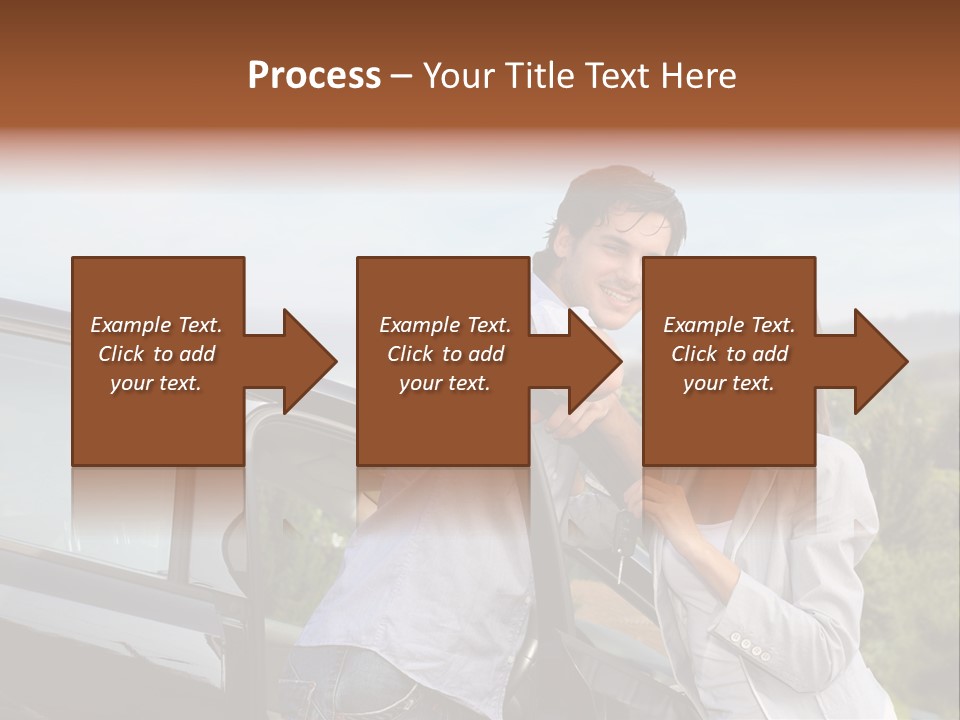 Process – Your Title Text Here

Example Text. Click to add your text.

Example Text. Click to add your text.

Example Text. Click to add your text.